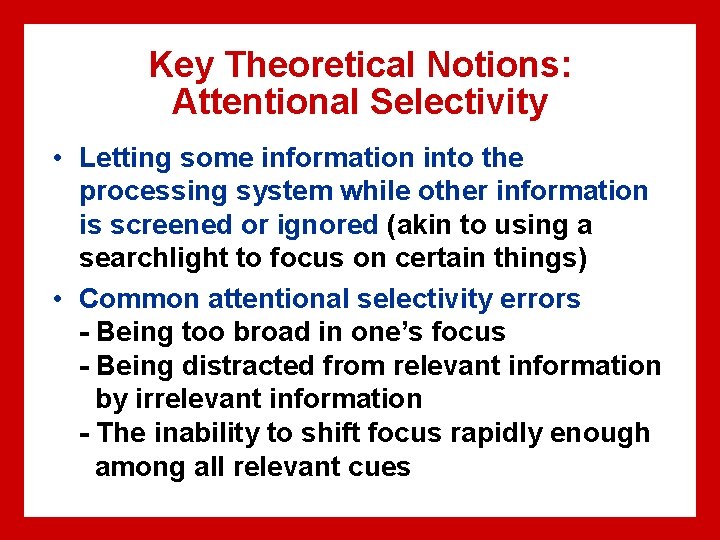 Key Theoretical Notions: Attentional Selectivity

• Letting some information into the processing system while other information is screened or ignored (akin to using a searchlight to focus on certain things)

• Common attentional selectivity errors
- Being too broad in one's focus
- Being distracted from relevant information by irrelevant information
- The inability to shift focus rapidly enough among all relevant cues